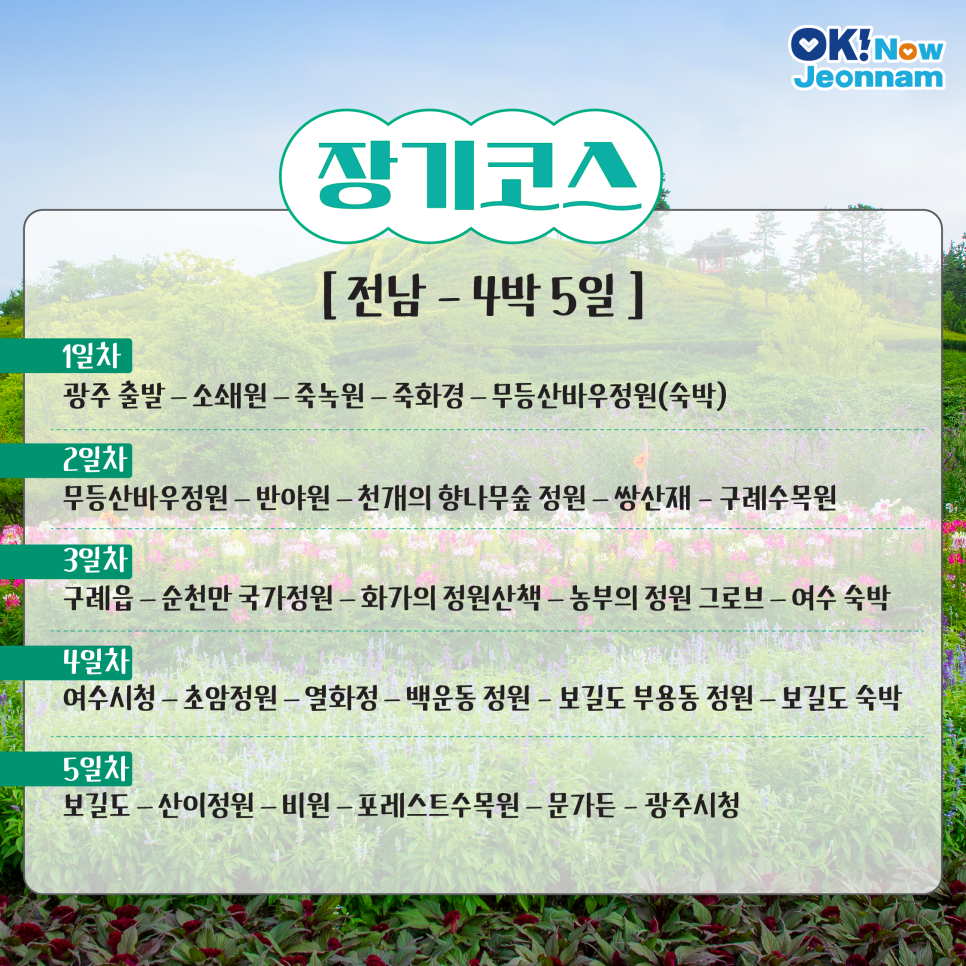 OK! Now Jeonnam

장기코스

[ 전남 – 4박 5일 ]

1일차
광주 출발 – 소쇄원 – 죽녹원 – 죽화경 – 무등산바우정원(숙박)

2일차
무등산바우정원 – 반야원 – 천개의 향나무숲 정원 – 쌍산재 – 구례수목원

3일차
구례읍 – 순천만 국가정원 – 화가의 정원산책 – 농부의 정원 그로브 – 여수 숙박

4일차
여수시청 – 초암정원 – 열화정 – 백운동 정원 – 보길도 부용동 정원 – 보길도 숙박

5일차
보길도 – 산이정원 – 비원 – 포레스트수목원 – 문가든 – 광주시청